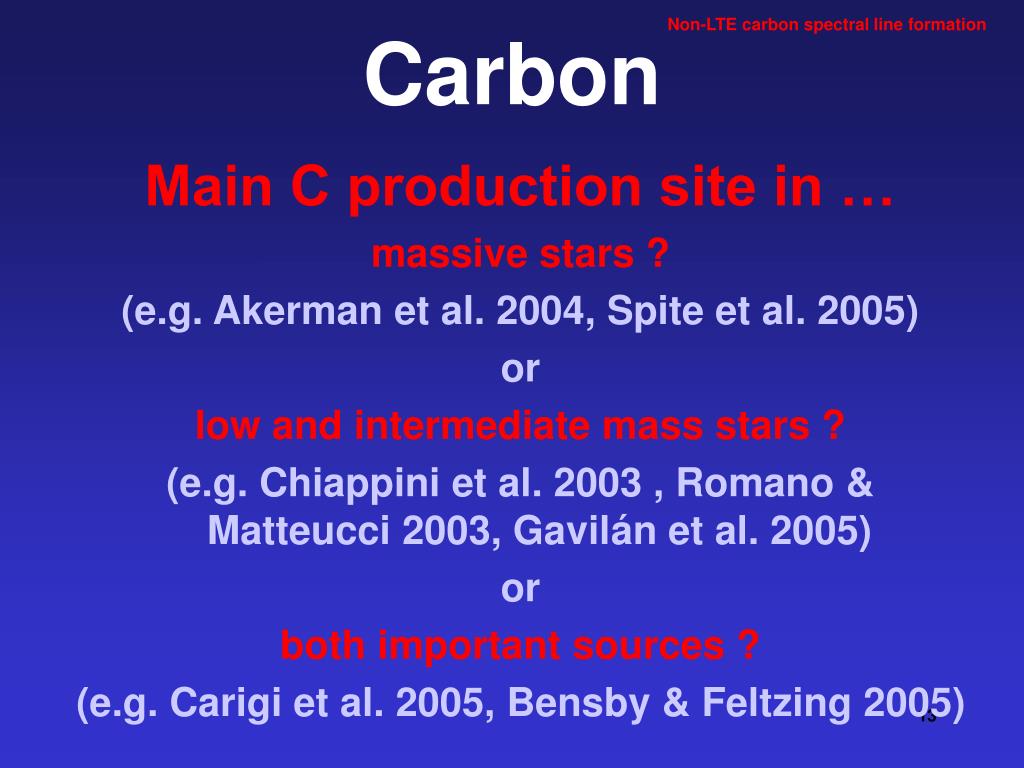 Non-LTE carbon spectral line formation

Carbon

Main C production site in …

massive stars ?

(e.g. Akerman et al. 2004, Spite et al. 2005)

or

low and intermediate mass stars ?

(e.g. Chiappini et al. 2003 , Romano & Matteucci 2003, Gavilán et al. 2005)

or

both important sources ?

(e.g. Carigi et al. 2005, Bensby & Feltzing 2005)

13